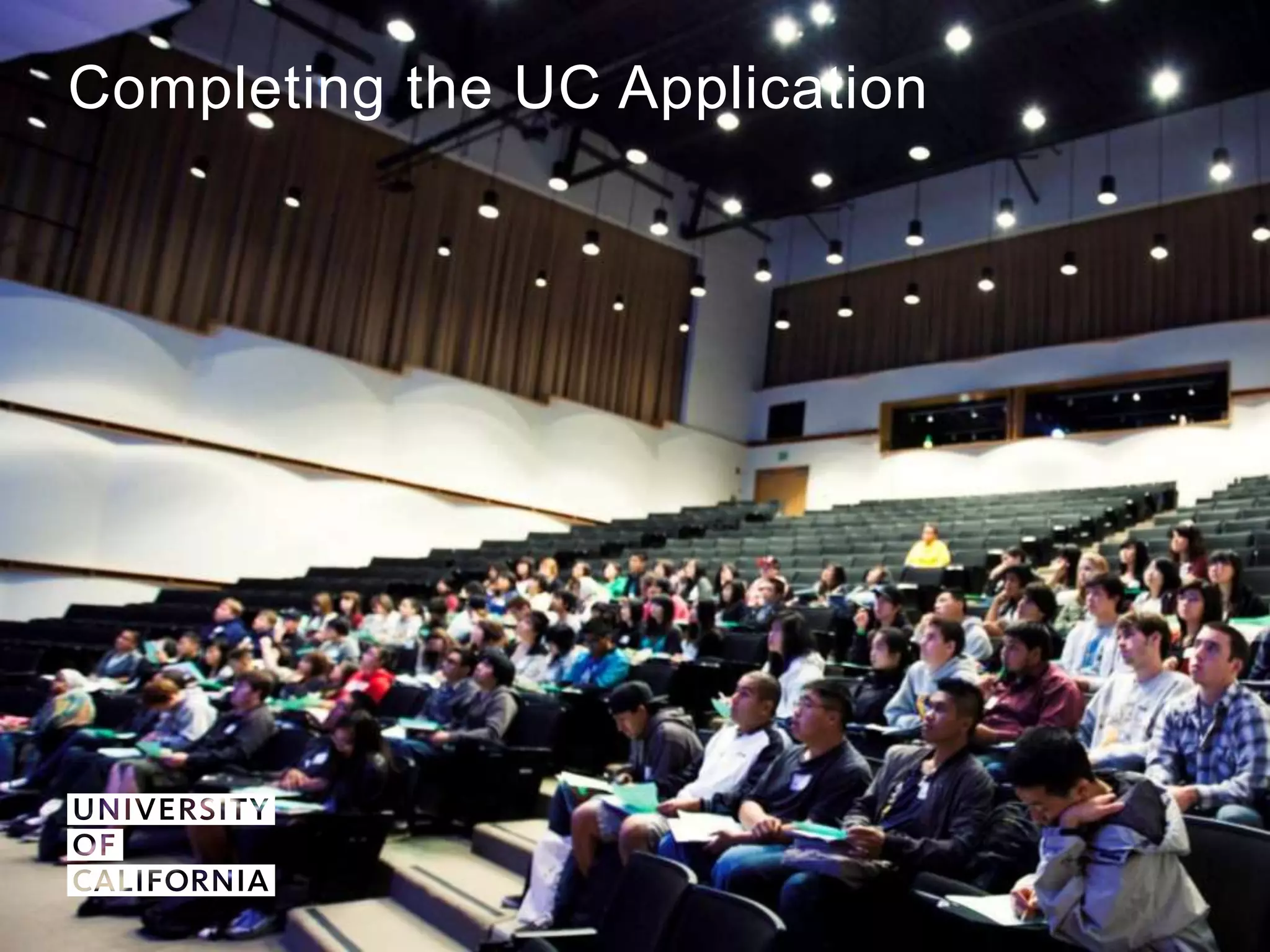 Completing the UC Application

UNIVERSITY
OF
CALIFORNIA